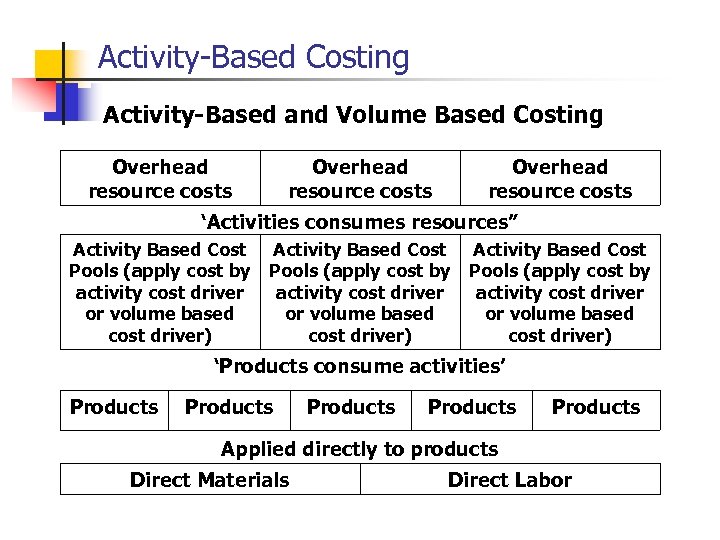 Activity-Based Costing

Activity-Based and Volume Based Costing

| Overhead resource costs | Overhead resource costs | Overhead resource costs |
|---|---|---|

‘Activities consumes resources”

| Activity Based Cost Pools (apply cost by activity cost driver or volume based cost driver) | Activity Based Cost Pools (apply cost by activity cost driver or volume based cost driver) | Activity Based Cost Pools (apply cost by activity cost driver or volume based cost driver) |
|---|---|---|

‘Products consume activities’

| Products | Products | Products | Products | Products |
|---|---|---|---|---|

Applied directly to products

| Direct Materials | Direct Labor |
|---|---|